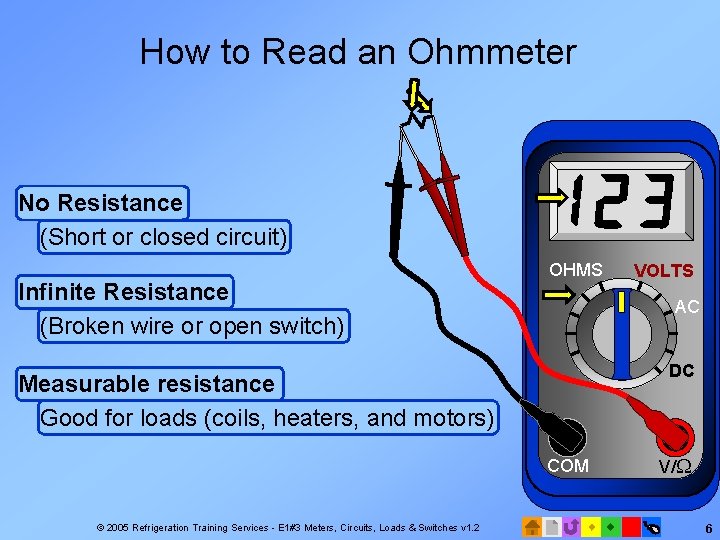 How to Read an Ohmmeter

No Resistance

(Short or closed circuit)

Infinite Resistance

(Broken wire or open switch)

Measurable resistance

Good for loads (coils, heaters, and motors)

123

OHMS VOLTS

AC

DC

COM V/Ω

© 2005 Refrigeration Training Services - E1#3 Meters, Circuits, Loads & Switches v1.2

6